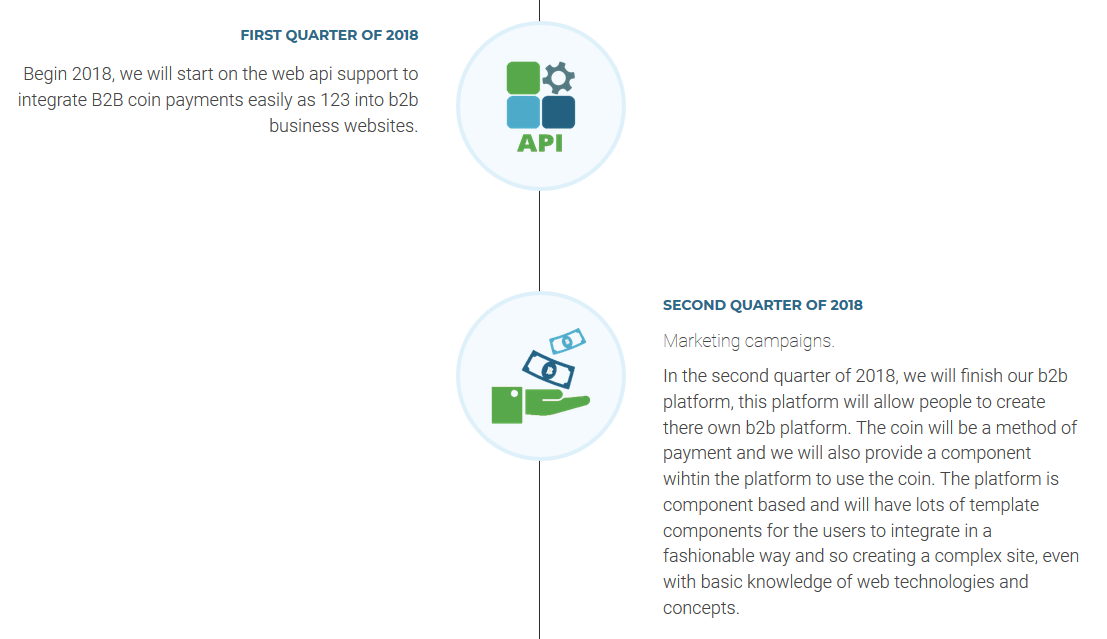 FIRST QUARTER OF 2018

Begin 2018, we will start on the web api support to integrate B2B coin payments easily as 123 into b2b business websites.

API

SECOND QUARTER OF 2018

Marketing campaigns.

In the second quarter of 2018, we will finish our b2b platform, this platform will allow people to create there own b2b platform. The coin will be a method of payment and we will also provide a component wihtin the platform to use the coin. The platform is component based and will have lots of template components for the users to integrate in a fashionable way and so creating a complex site, even with basic knowledge of web technologies and concepts.